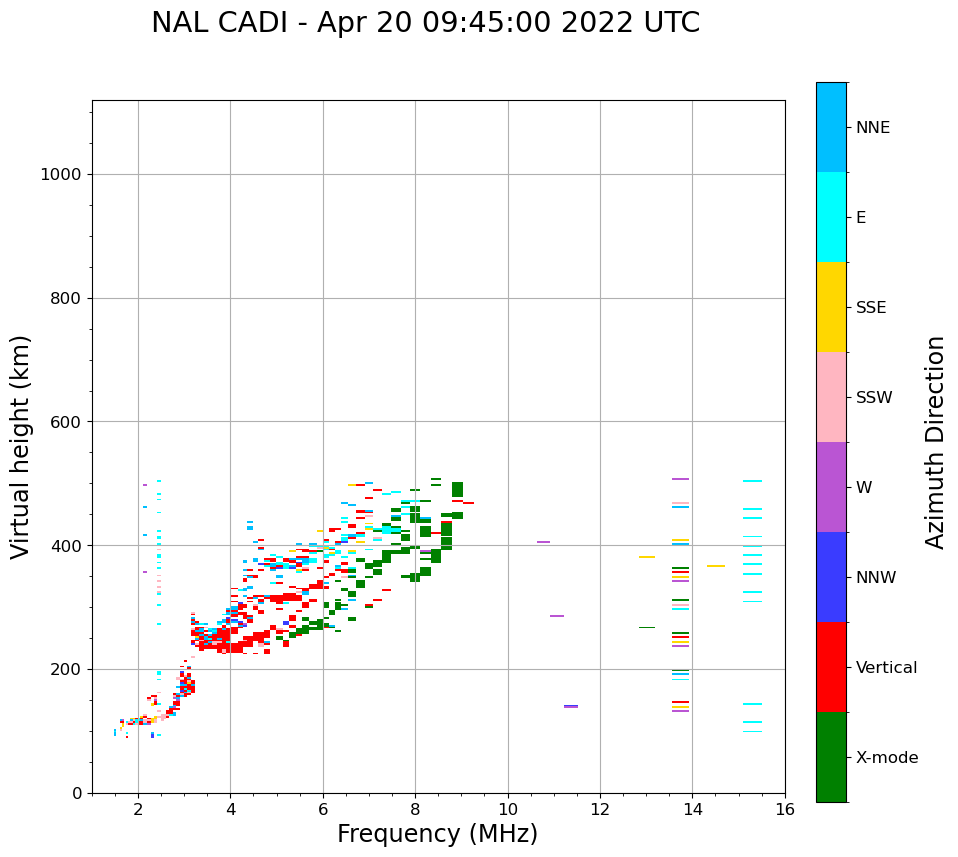 NAL CADI - Apr 20 09:45:00 2022 UTC

Virtual height (km)

1000
800
600
400
200
0

2
4
6
8
10
12
14
16

Frequency (MHz)

NNE
E
SSE
SSW
W
NNW
Vertical
X-mode

Azimuth Direction